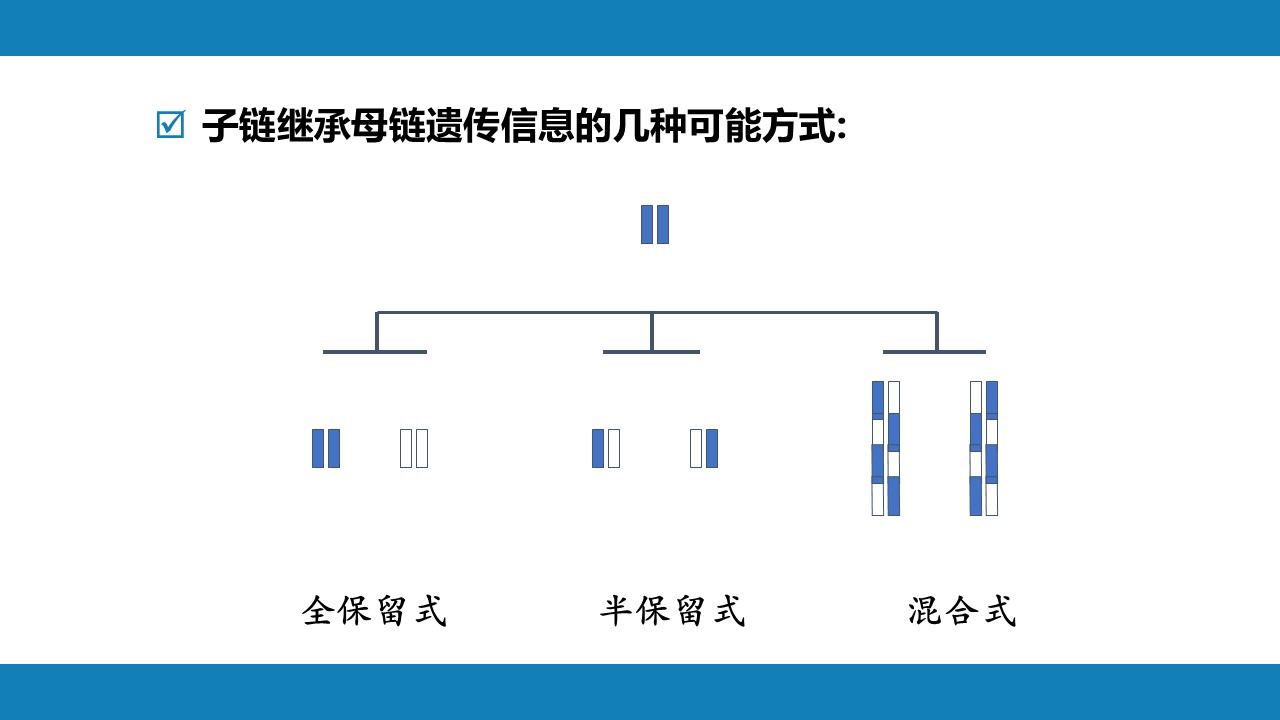 ☑ 子链继承母链遗传信息的几种可能方式:

全保留式

半保留式

混合式